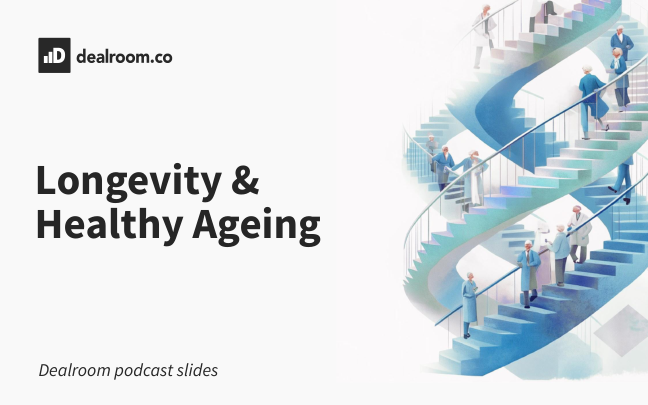 dealroom.co

Longevity & Healthy Ageing

Dealroom podcast slides